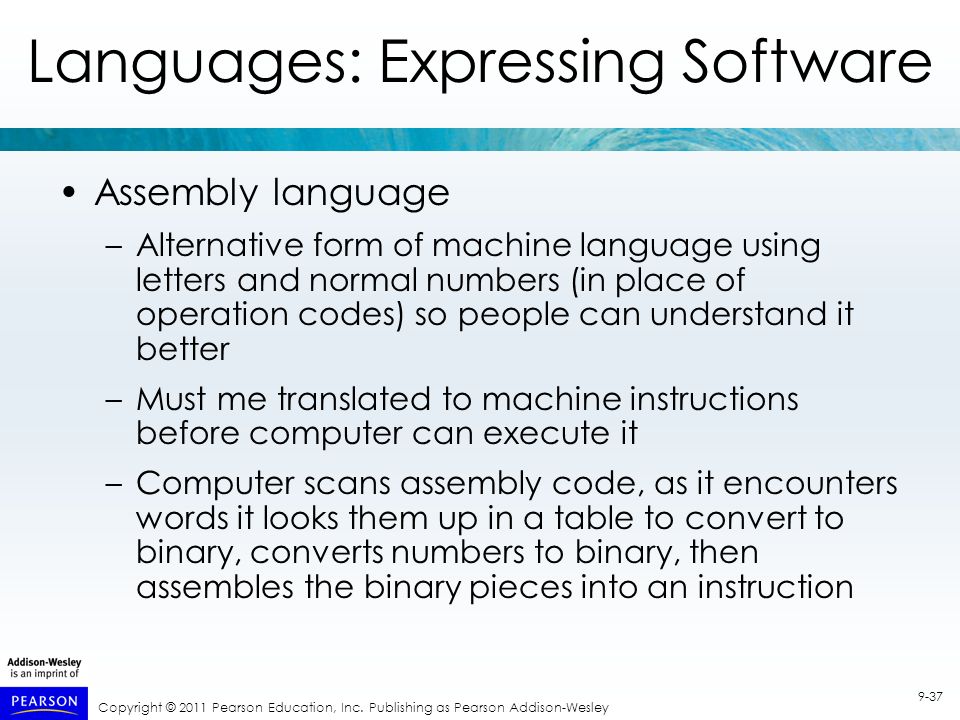 Languages: Expressing Software

• Assembly language

– Alternative form of machine language using letters and normal numbers (in place of operation codes) so people can understand it better

– Must me translated to machine instructions before computer can execute it

– Computer scans assembly code, as it encounters words it looks them up in a table to convert to binary, converts numbers to binary, then assembles the binary pieces into an instruction

Addison-Wesley is an imprint of

PEARSON

Copyright © 2011 Pearson Education, Inc. Publishing as Pearson Addison-Wesley

9-37